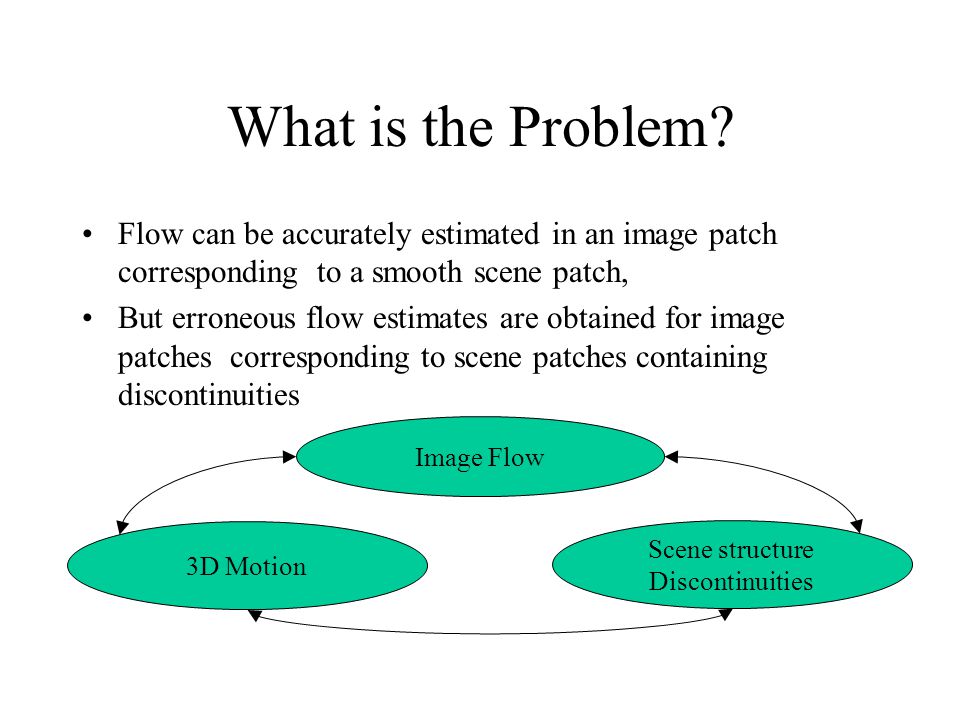 What is the Problem?

• Flow can be accurately estimated in an image patch corresponding to a smooth scene patch,

• But erroneous flow estimates are obtained for image patches corresponding to scene patches containing discontinuities

Image Flow

3D Motion

Scene structure Discontinuities